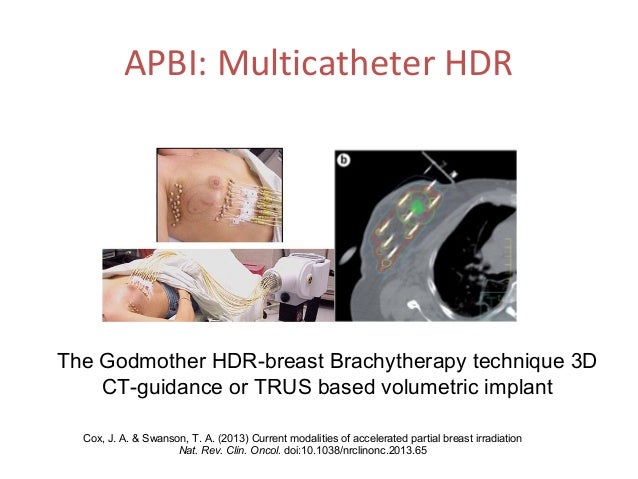 APBI: Multicatheter HDR

b

The Godmother HDR-breast Brachytherapy technique 3D CT-guidance or TRUS based volumetric implant

Cox, J. A. & Swanson, T. A. (2013) Current modalities of accelerated partial breast irradiation Nat. Rev. Clin. Oncol. doi:10.1038/nrclinonc.2013.65